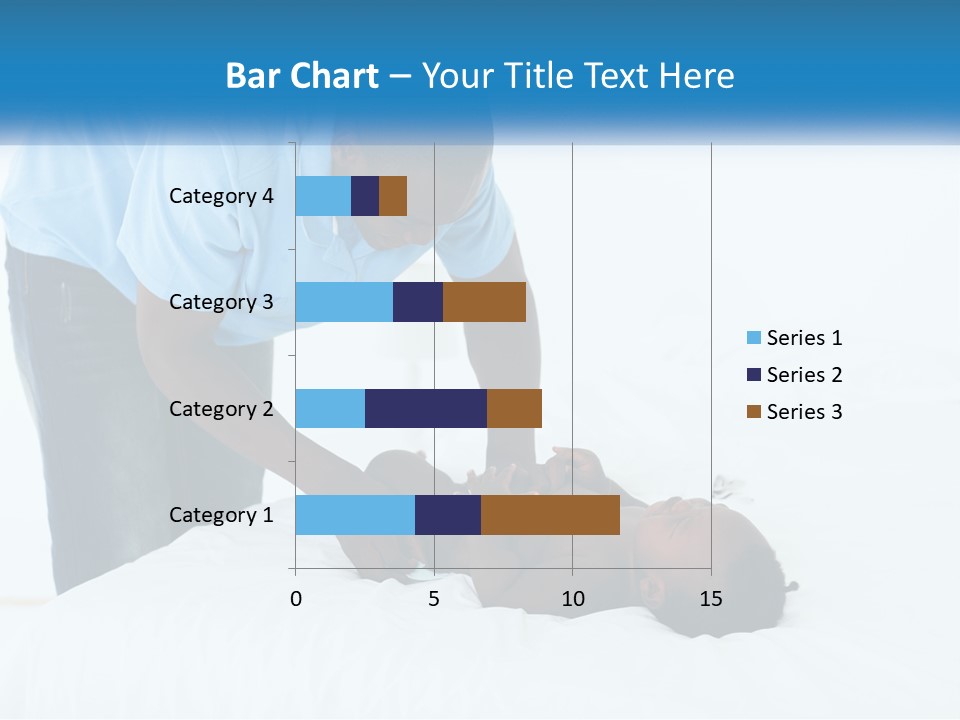 Bar Chart – Your Title Text Here

Category 4
Category 3
Category 2
Category 1

0
5
10
15

Series 1
Series 2
Series 3